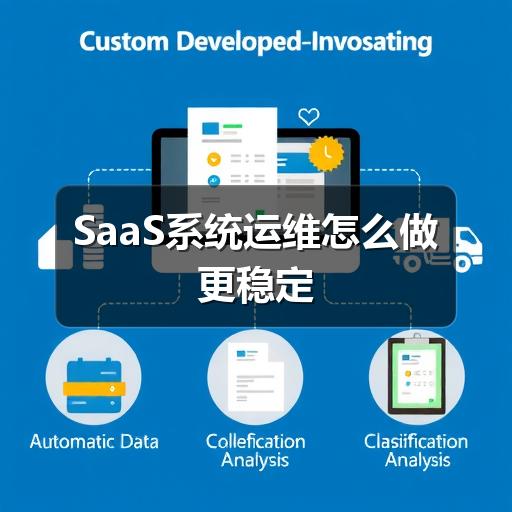 Custom Developed-Invosating

SaaS系统运维怎么做更稳定

Automatic Data

Collefication Analysis

Clasiification Analysis